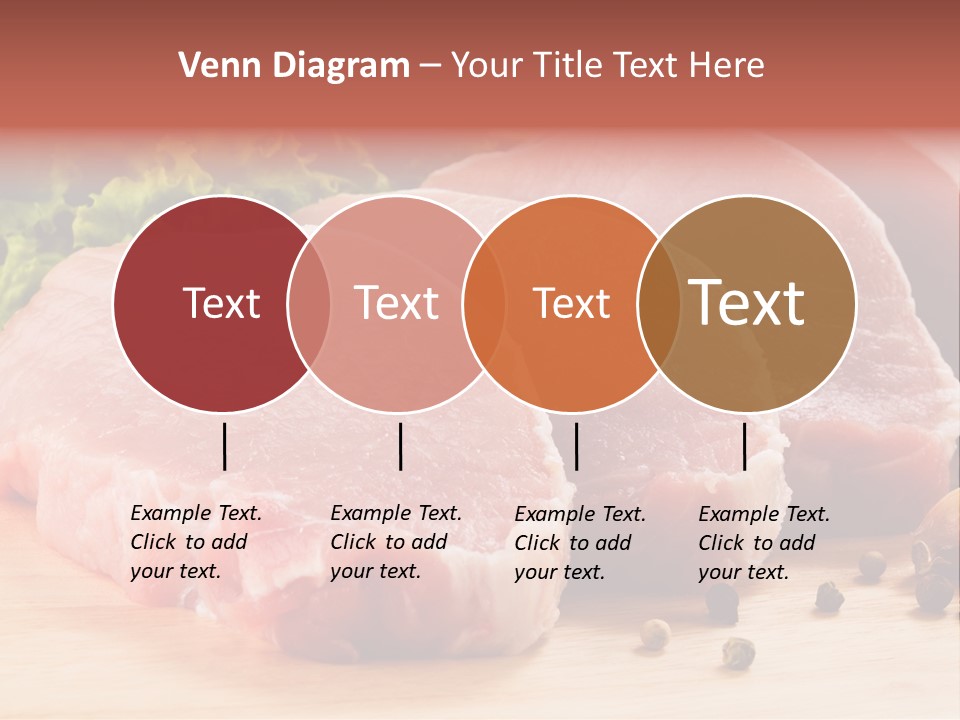 Venn Diagram – Your Title Text Here

Text

Text

Text

Text

Example Text. Click to add your text.

Example Text. Click to add your text.

Example Text. Click to add your text.

Example Text. Click to add your text.